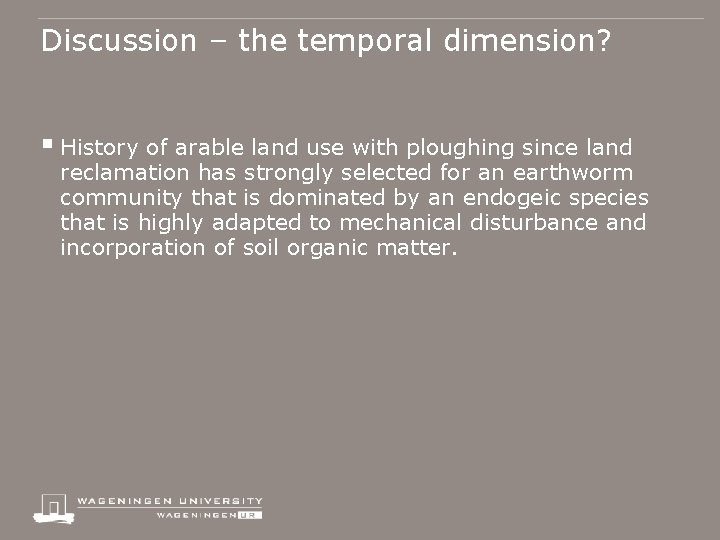 Discussion – the temporal dimension?

▪ History of arable land use with ploughing since land reclamation has strongly selected for an earthworm community that is dominated by an endogeic species that is highly adapted to mechanical disturbance and incorporation of soil organic matter.

WAGENINGEN UNIVERSITY
WAGENINGEN UR